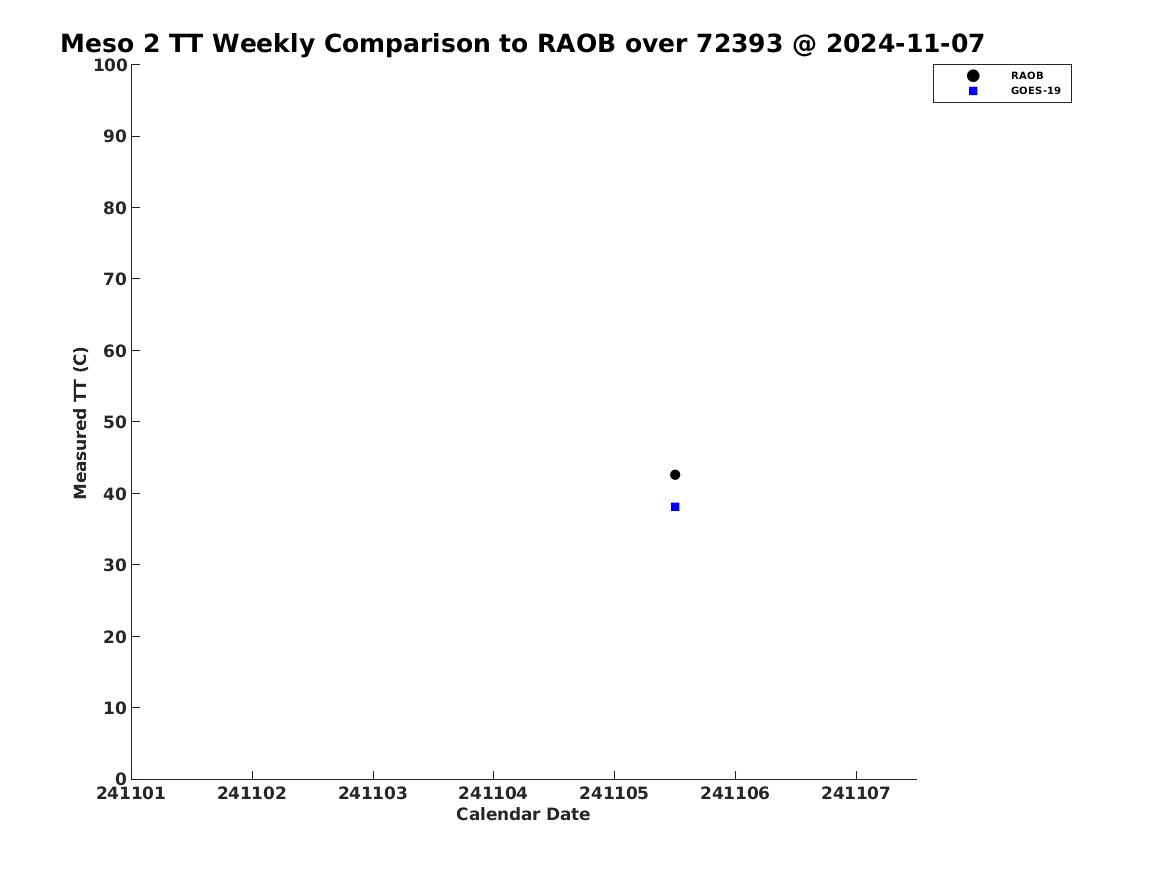 Meso 2 TT Weekly Comparison to RAOB over 72393 @ 2024-11-07

RAOB
GOES-19

Measured TT (C)

100
90
80
70
60
50
40
30
20
10
0

241101
241102
241103
241104
241105
241106
241107

Calendar Date